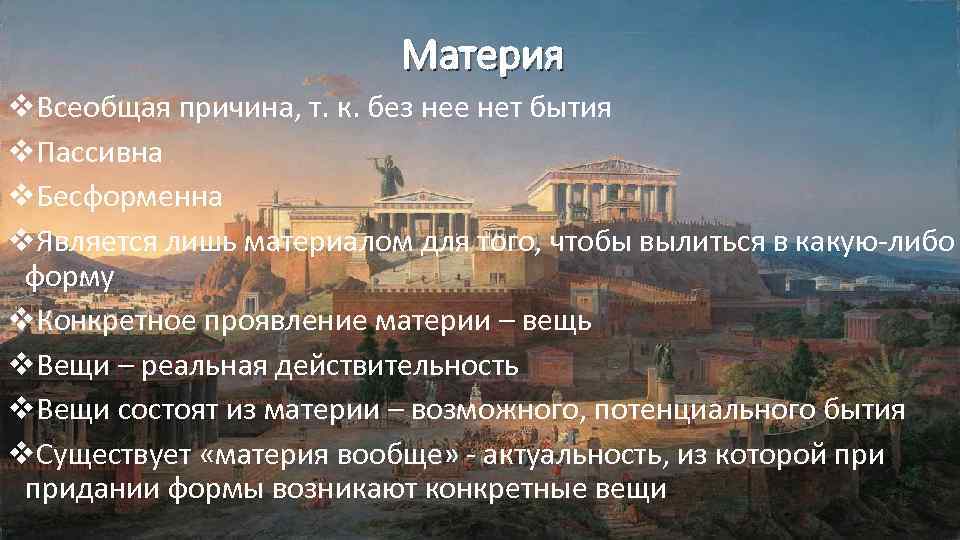 Материя

❖Всеобщая причина, т. к. без нее нет бытия
❖Пассивна
❖Бесформенна
❖Является лишь материалом для того, чтобы вылиться в какую-либо форму
❖Конкретное проявление материи – вещь
❖Вещи – реальная действительность
❖Вещи состоят из материи – возможного, потенциального бытия
❖Существует «материя вообще» - актуальность, из которой при придании формы возникают конкретные вещи